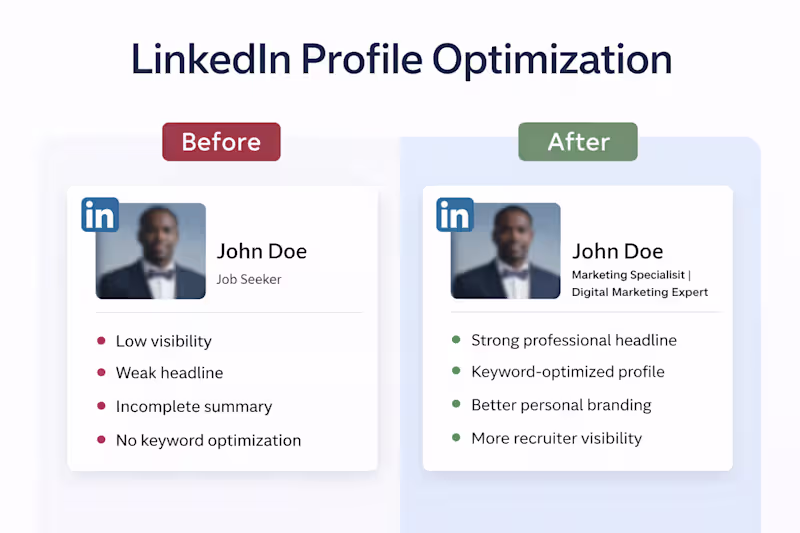 LinkedIn Profile Optimization

Before

in

John Doe

Job Seeker

- Low visibility
- Weak headline
- Incomplete summary
- No keyword optimization

After

in

John Doe

Marketing Specialisit | Digital Marketing Expert

- Strong professional headline
- Keyword-optimized profile
- Better personal branding
- More recruiter visibility